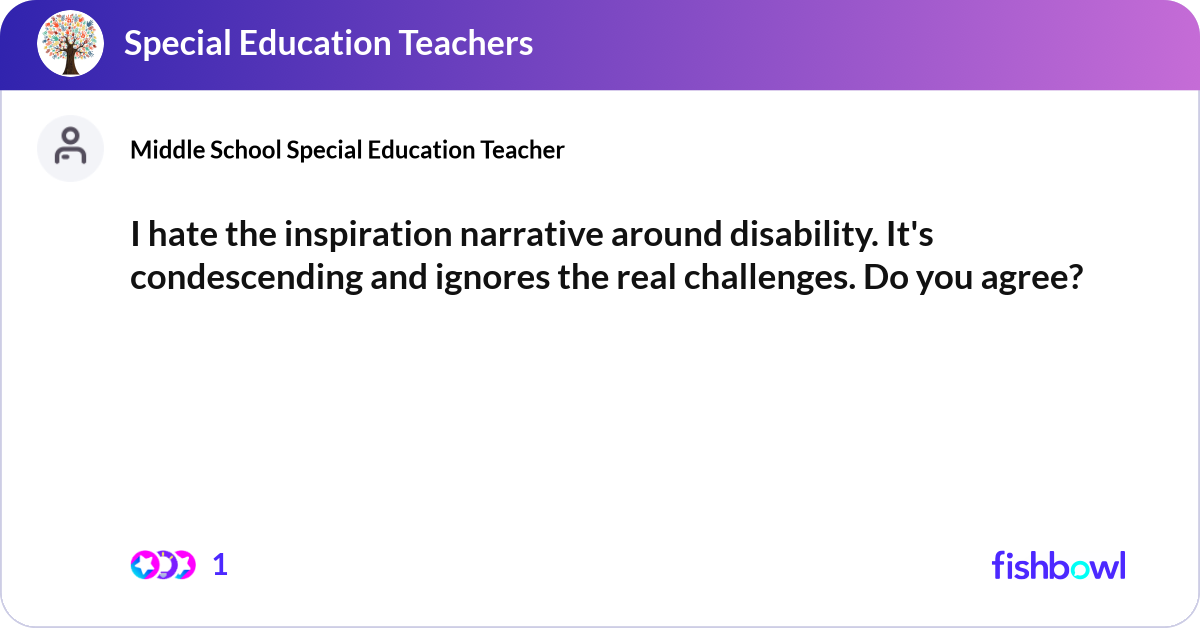 Special Education Teachers

Middle School Special Education Teacher

I hate the inspiration narrative around disability. It's condescending and ignores the real challenges. Do you agree?

1

fishbowl